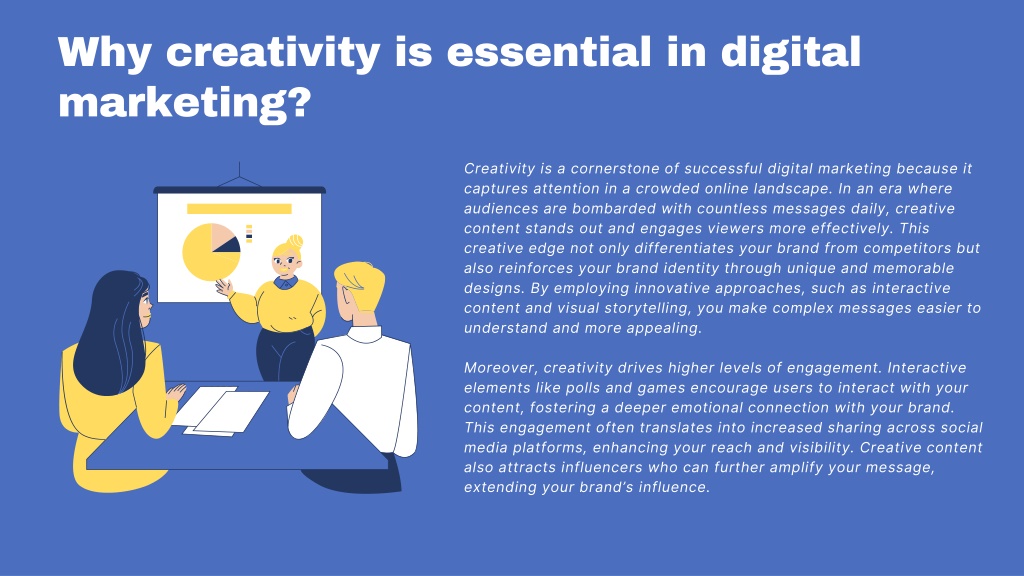 Why creativity is essential in digital marketing?

Creativity is a cornerstone of successful digital marketing because it captures attention in a crowded online landscape. In an era where audiences are bombarded with countless messages daily, creative content stands out and engages viewers more effectively. This creative edge not only differentiates your brand from competitors but also reinforces your brand identity through unique and memorable designs. By employing innovative approaches, such as interactive content and visual storytelling, you make complex messages easier to understand and more appealing.

Moreover, creativity drives higher levels of engagement. Interactive elements like polls and games encourage users to interact with your content, fostering a deeper emotional connection with your brand. This engagement often translates into increased sharing across social media platforms, enhancing your reach and visibility. Creative content also attracts influencers who can further amplify your message, extending your brand's influence.